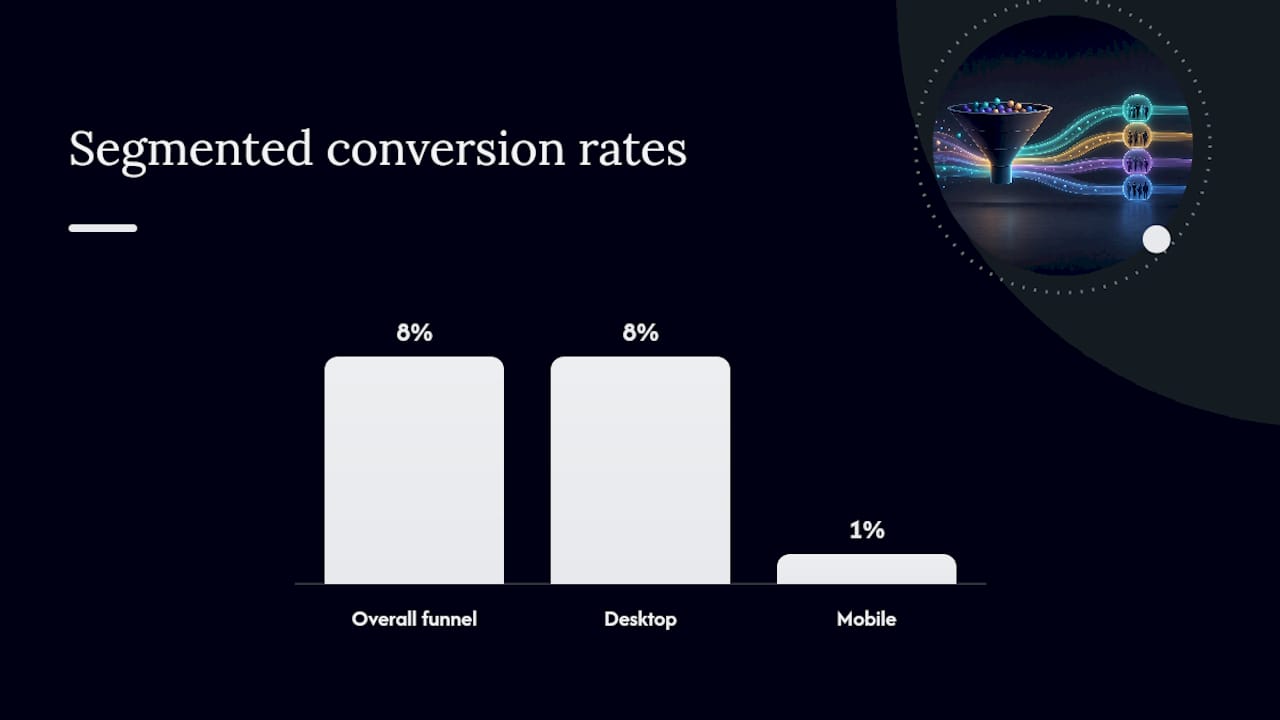 Segmented conversion rates

8%
8%
1%

Overall funnel
Desktop
Mobile